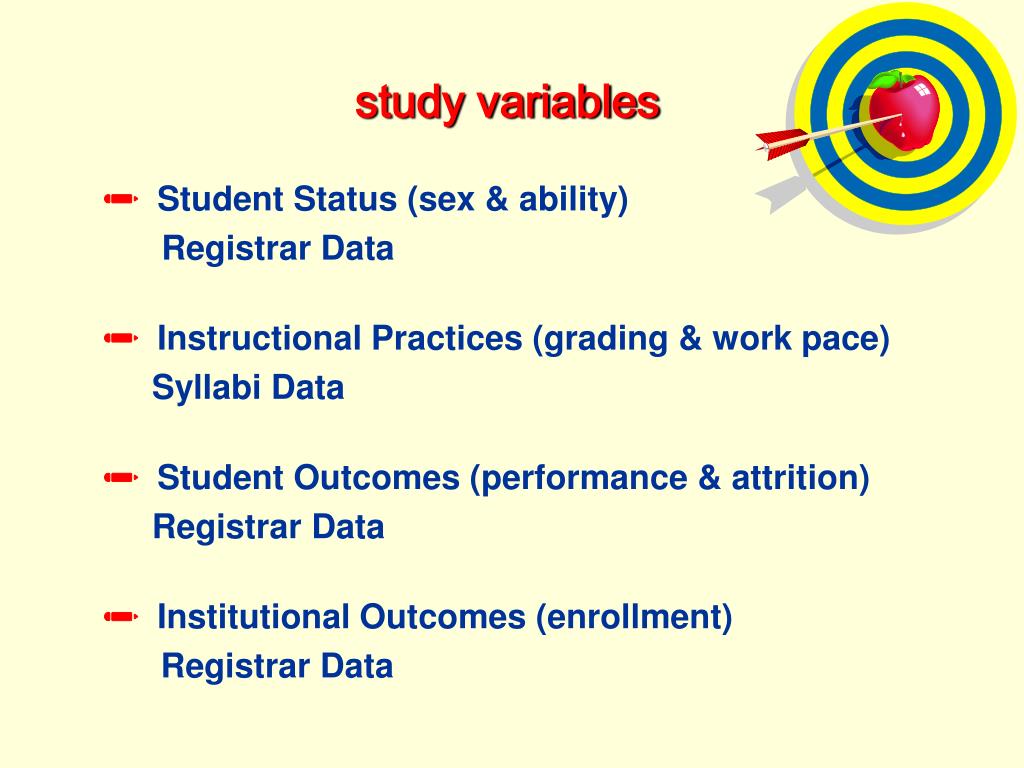 study variables

Student Status (sex & ability)
Registrar Data

Instructional Practices (grading & work pace)
Syllabi Data

Student Outcomes (performance & attrition)
Registrar Data

Institutional Outcomes (enrollment)
Registrar Data